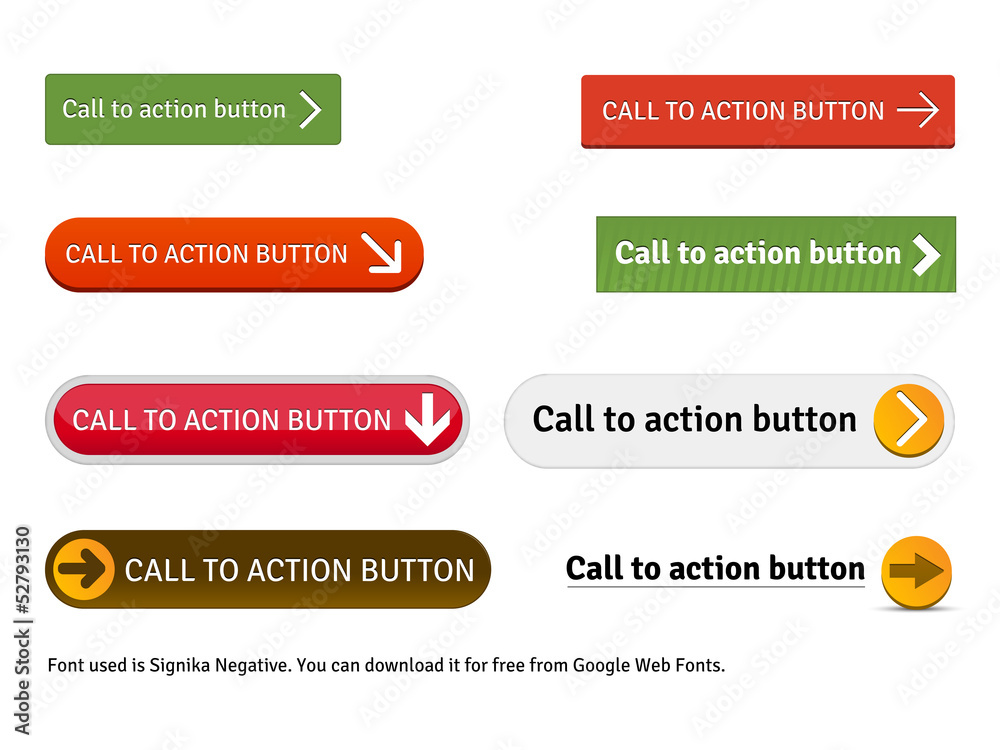 Call to action button

CALL TO ACTION BUTTON

CALL TO ACTION BUTTON

Call to action button

CALL TO ACTION BUTTON

Call to action button

CALL TO ACTION BUTTON

Call to action button

Font used is Signika Negative. You can download it for free from Google Web Fonts.

Adobe Stock | #52793130